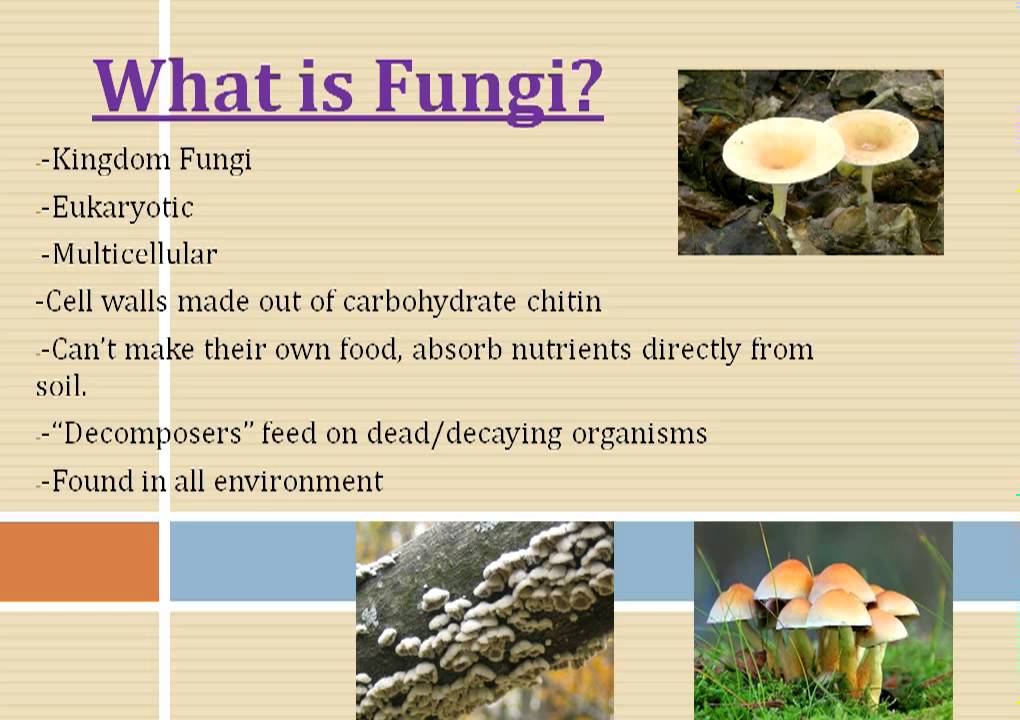 What is Fungi?

-Kingdom Fungi

-Eukaryotic

-Multicellular

-Cell walls made out of carbohydrate chitin

-Can't make their own food, absorb nutrients directly from soil.

-"Decomposers" feed on dead/decaying organisms

-Found in all environment